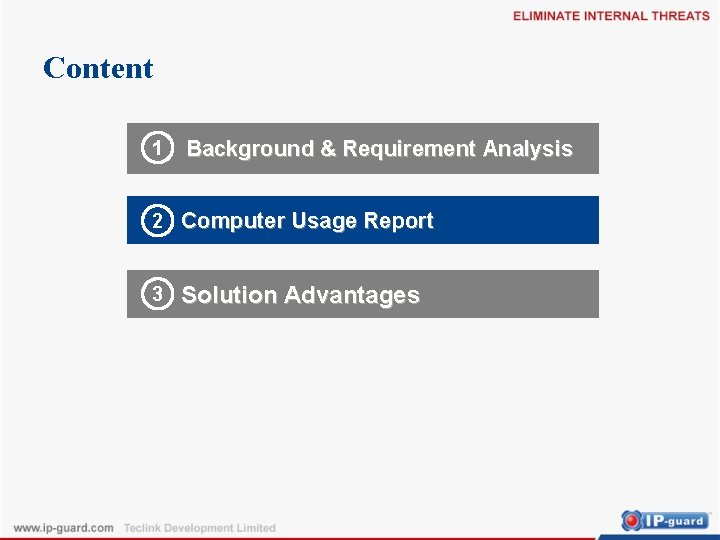 ELIMINATE INTERNAL THREATS

Content

1 Background & Requirement Analysis

2 Computer Usage Report

3 Solution Advantages

www.ip-guard.com Teclink Development Limited

IP-guard